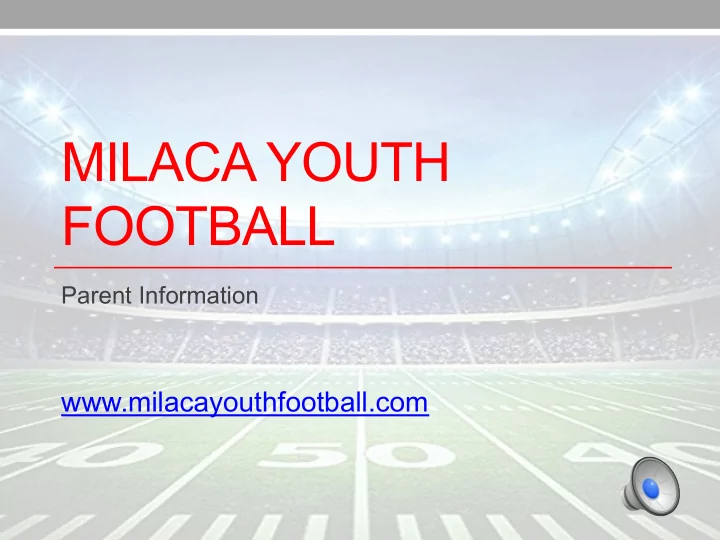 MILACA YOUTH FOOTBALL

Parent Information

www.milacayouthfootball.com

40 50 40